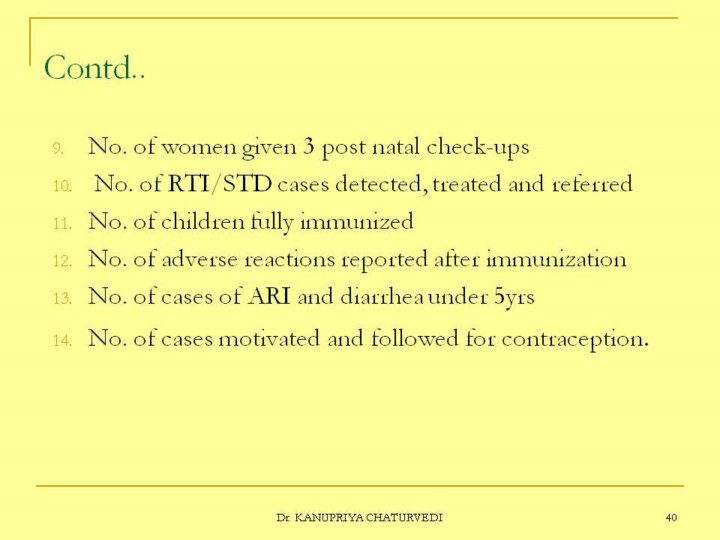 Contd..

9. No. of women given 3 post natal check-ups
10. No. of RTI/STD cases detected, treated and referred
11. No. of children fully immunized
12. No. of adverse reactions reported after immunization
13. No. of cases of ARI and diarrhea under 5yrs
14. No. of cases motivated and followed for contraception.

Dr. KANUPRIYA CHATURVEDI

40